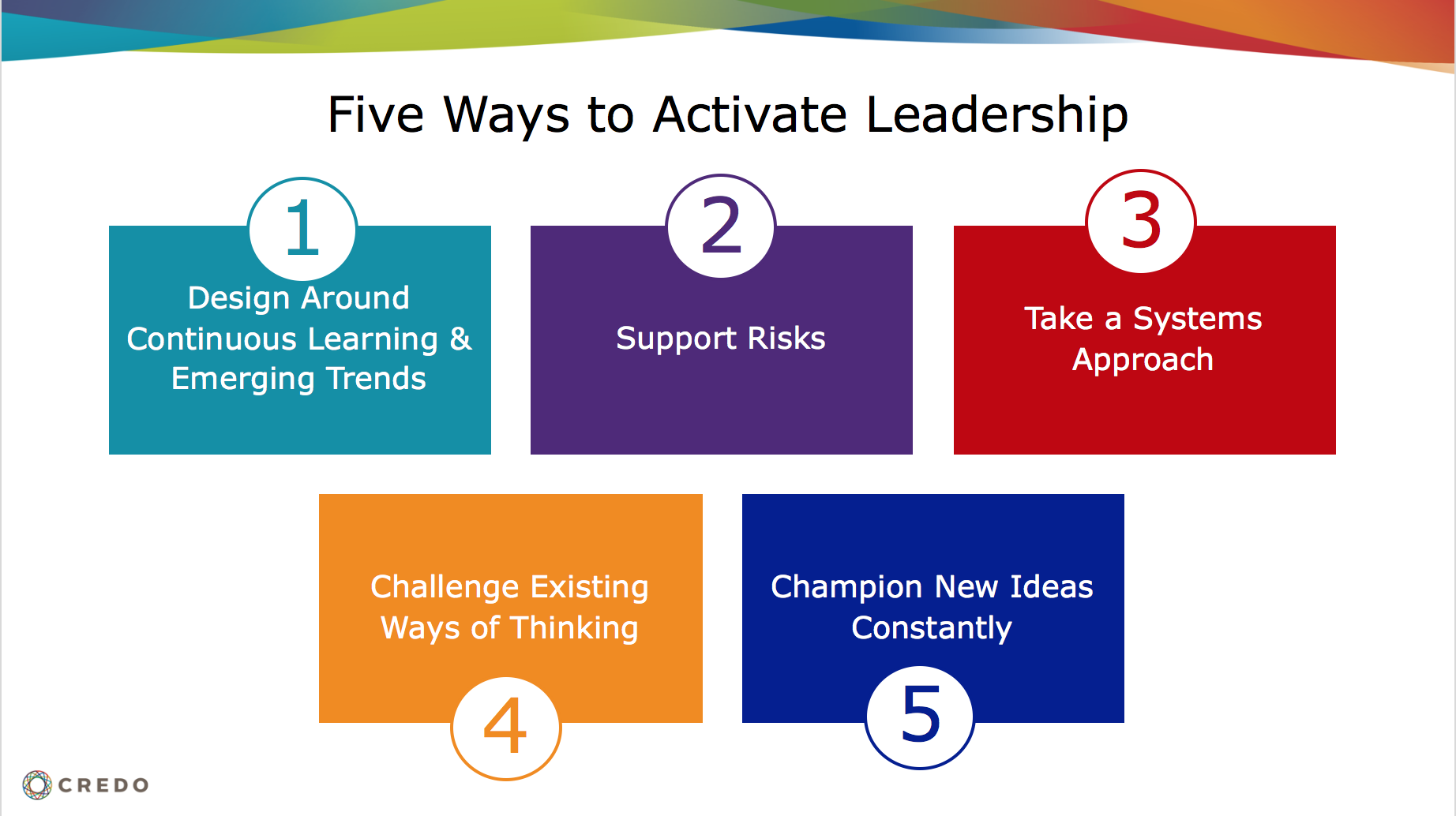 Five Ways to Activate Leadership

1
Design Around Continuous Learning & Emerging Trends

2
Support Risks

3
Take a Systems Approach

Challenge Existing Ways of Thinking
4

Champion New Ideas Constantly
5

CREDO